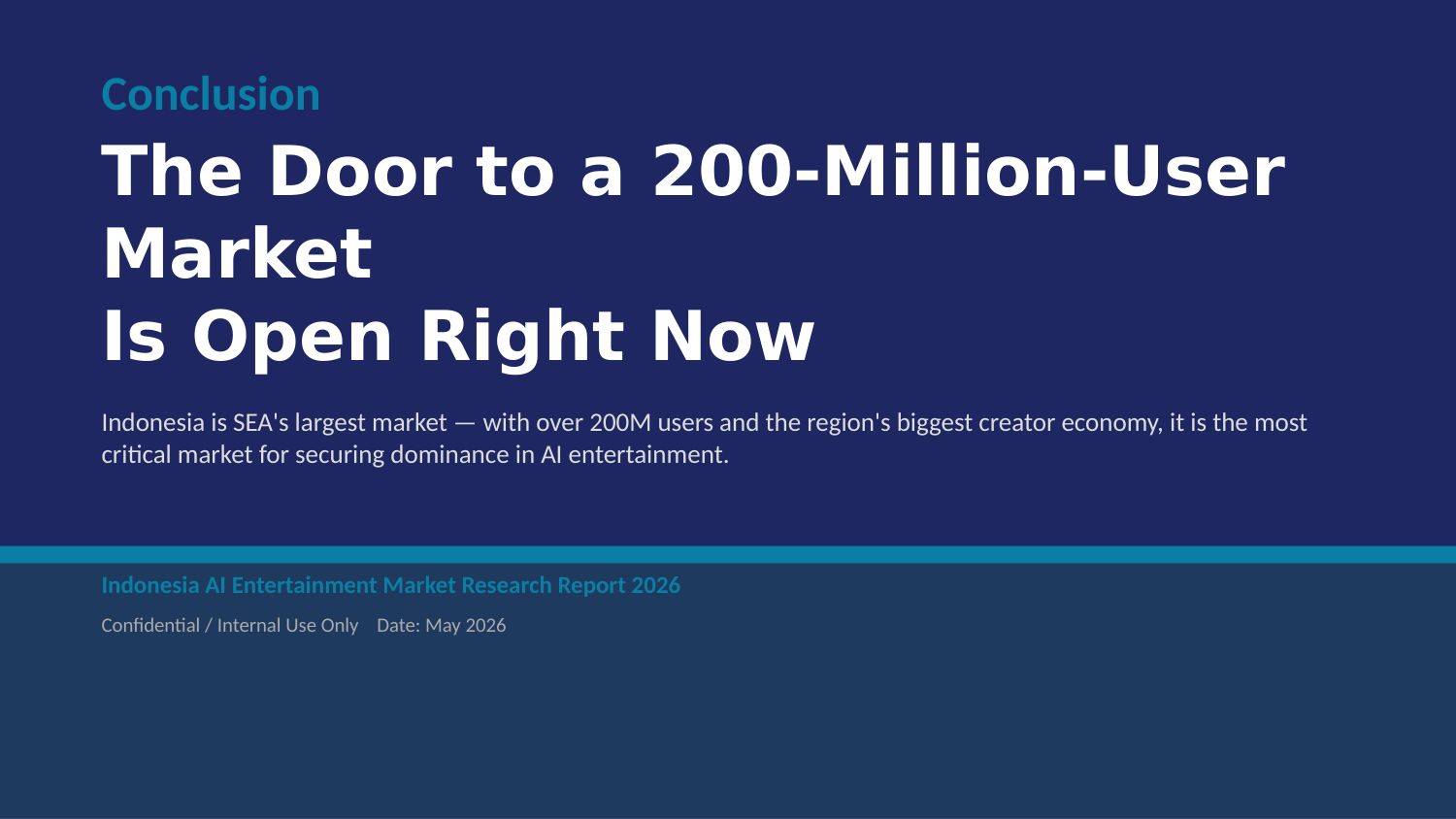 Conclusion

The Door to a 200-Million-User Market
Is Open Right Now

Indonesia is SEA's largest market — with over 200M users and the region's biggest creator economy, it is the most critical market for securing dominance in AI entertainment.

Indonesia AI Entertainment Market Research Report 2026

Confidential / Internal Use Only Date: May 2026